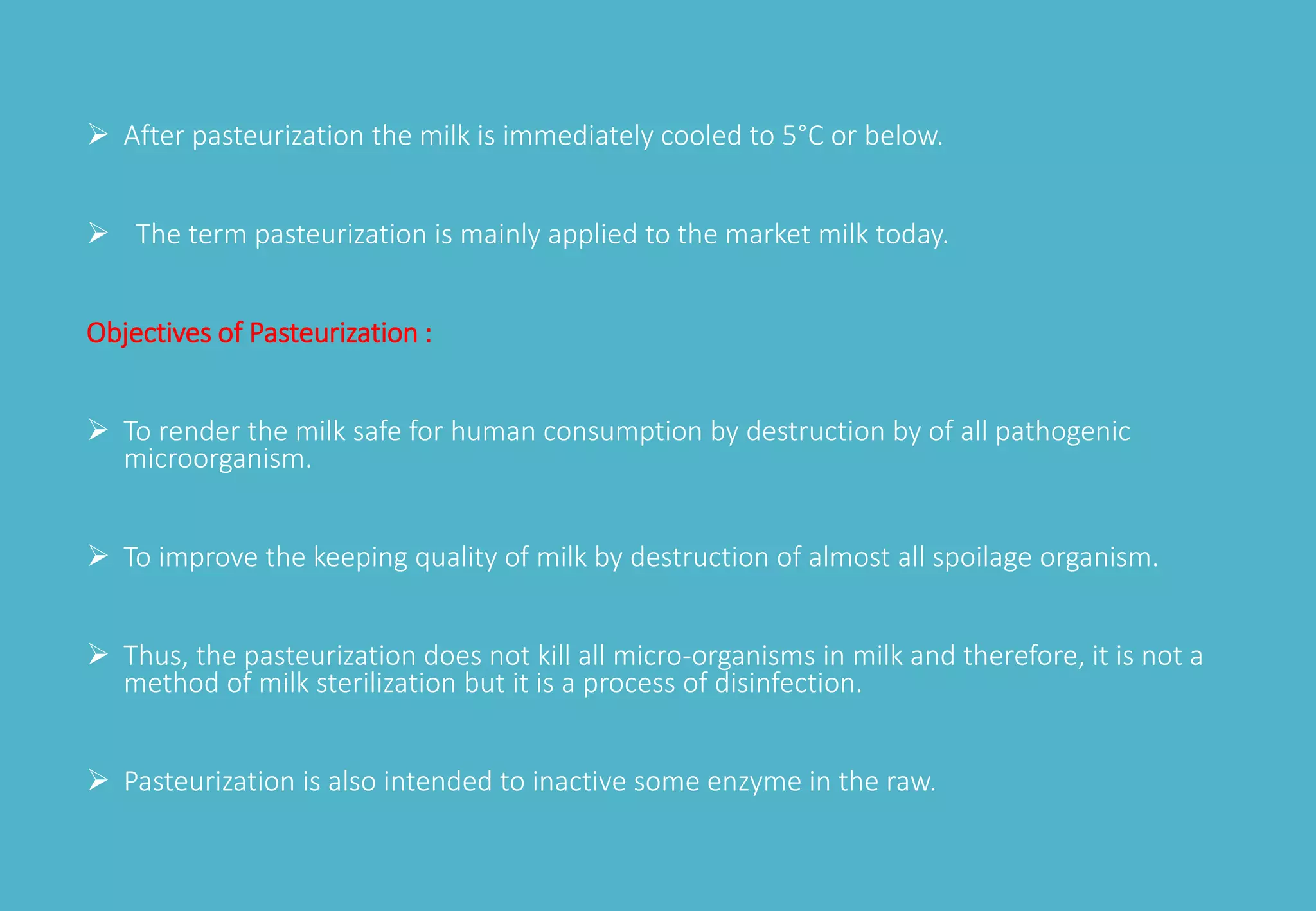 ➢ After pasteurization the milk is immediately cooled to 5°C or below.

➢ The term pasteurization is mainly applied to the market milk today.

Objectives of Pasteurization :

➢ To render the milk safe for human consumption by destruction by of all pathogenic microorganism.

➢ To improve the keeping quality of milk by destruction of almost all spoilage organism.

➢ Thus, the pasteurization does not kill all micro-organisms in milk and therefore, it is not a method of milk sterilization but it is a process of disinfection.

➢ Pasteurization is also intended to inactive some enzyme in the raw.